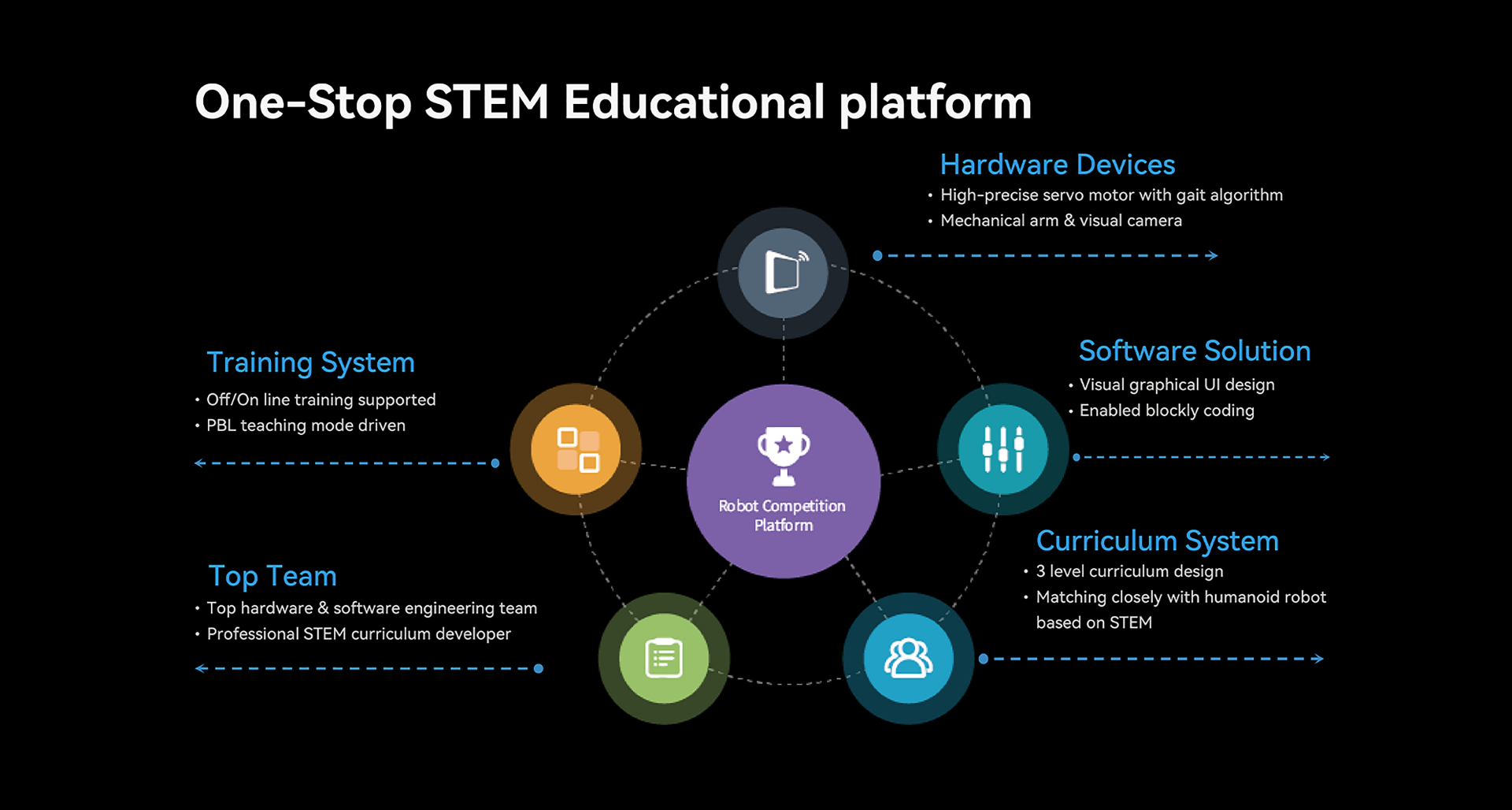 One-Stop STEM Educational platform

Hardware Devices
• High-precise servo motor with gait algorithm
• Mechanical arm & visual camera

Training System
• Off/On line training supported
• PBL teaching mode driven

Robot Competition Platform

Software Solution
• Visual graphical UI design
• Enabled blockly coding

Curriculum System
• 3 level curriculum design
• Matching closely with humanoid robot based on STEM

Top Team
• Top hardware & software engineering team
• Professional STEM curriculum developer